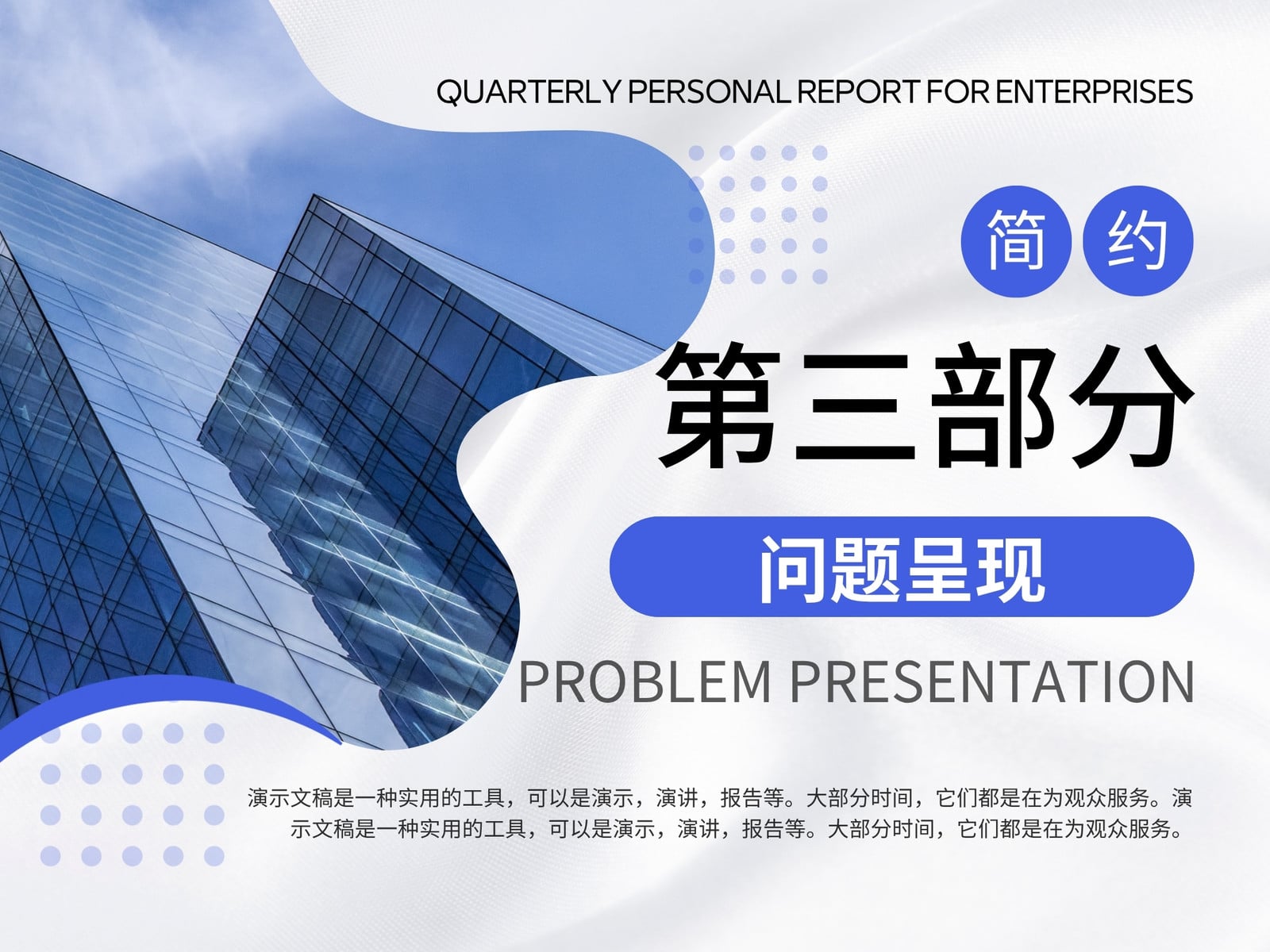 QUARTERLY PERSONAL REPORT FOR ENTERPRISES

简 约

第三部分

问题呈现

PROBLEM PRESENTATION

演示文稿是一种实用的工具，可以是演示，演讲，报告等。大部分时间，它们都是在为观众服务。演示文稿是一种实用的工具，可以是演示，演讲，报告等。大部分时间，它们都是在为观众服务。